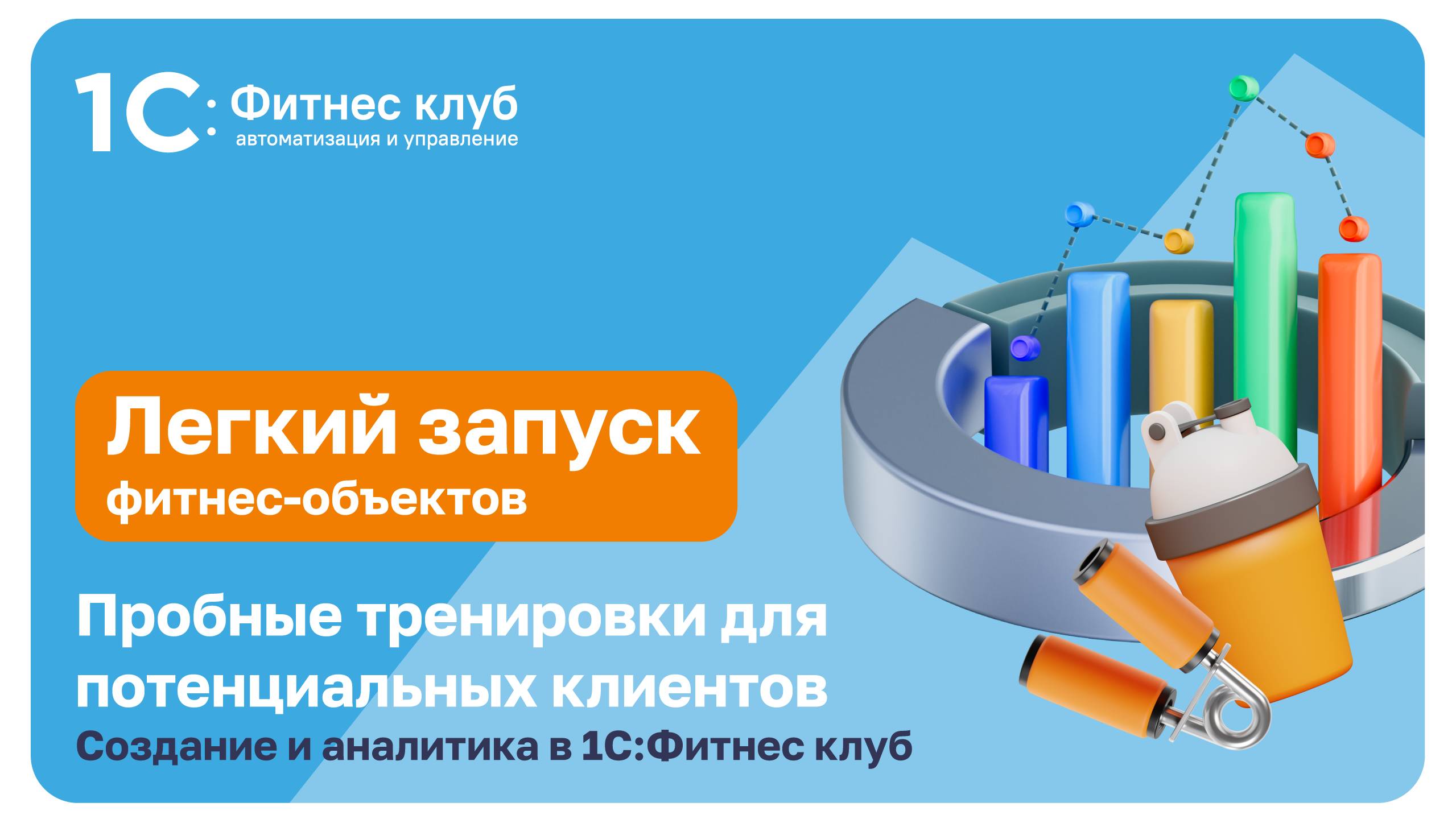 1С: Фитнес клуб
автоматизация и управление

Легкий запуск
фитнес-объектов

Пробные тренировки для потенциальных клиентов
Создание и аналитика в 1С:Фитнес клуб